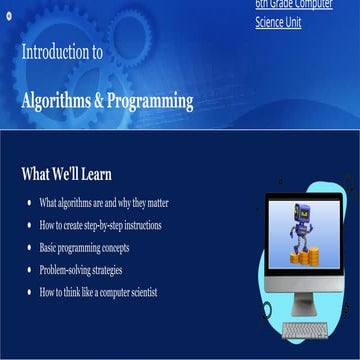 6th Grade Computer Science Unit

Introduction to

Algorithms & Programming

What We'll Learn

- What algorithms are and why they matter
- How to create step-by-step instructions
- Basic programming concepts
- Problem-solving strategies
- How to think like a computer scientist